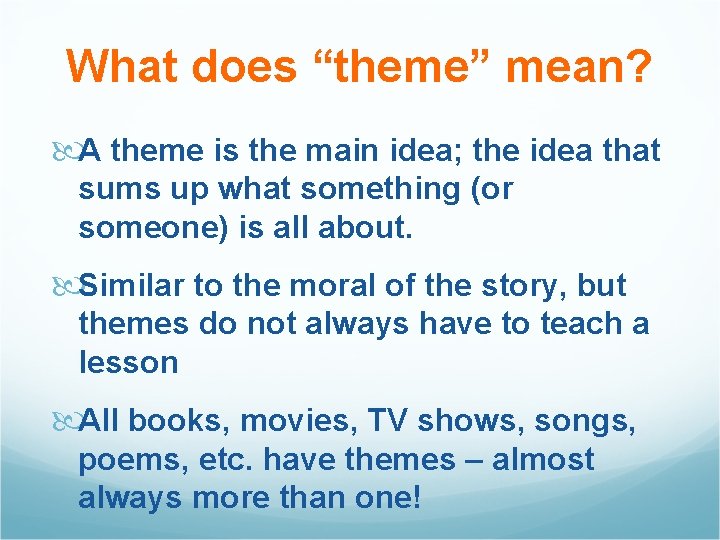 What does “theme” mean?

A theme is the main idea; the idea that sums up what something (or someone) is all about.

Similar to the moral of the story, but themes do not always have to teach a lesson

All books, movies, TV shows, songs, poems, etc. have themes – almost always more than one!